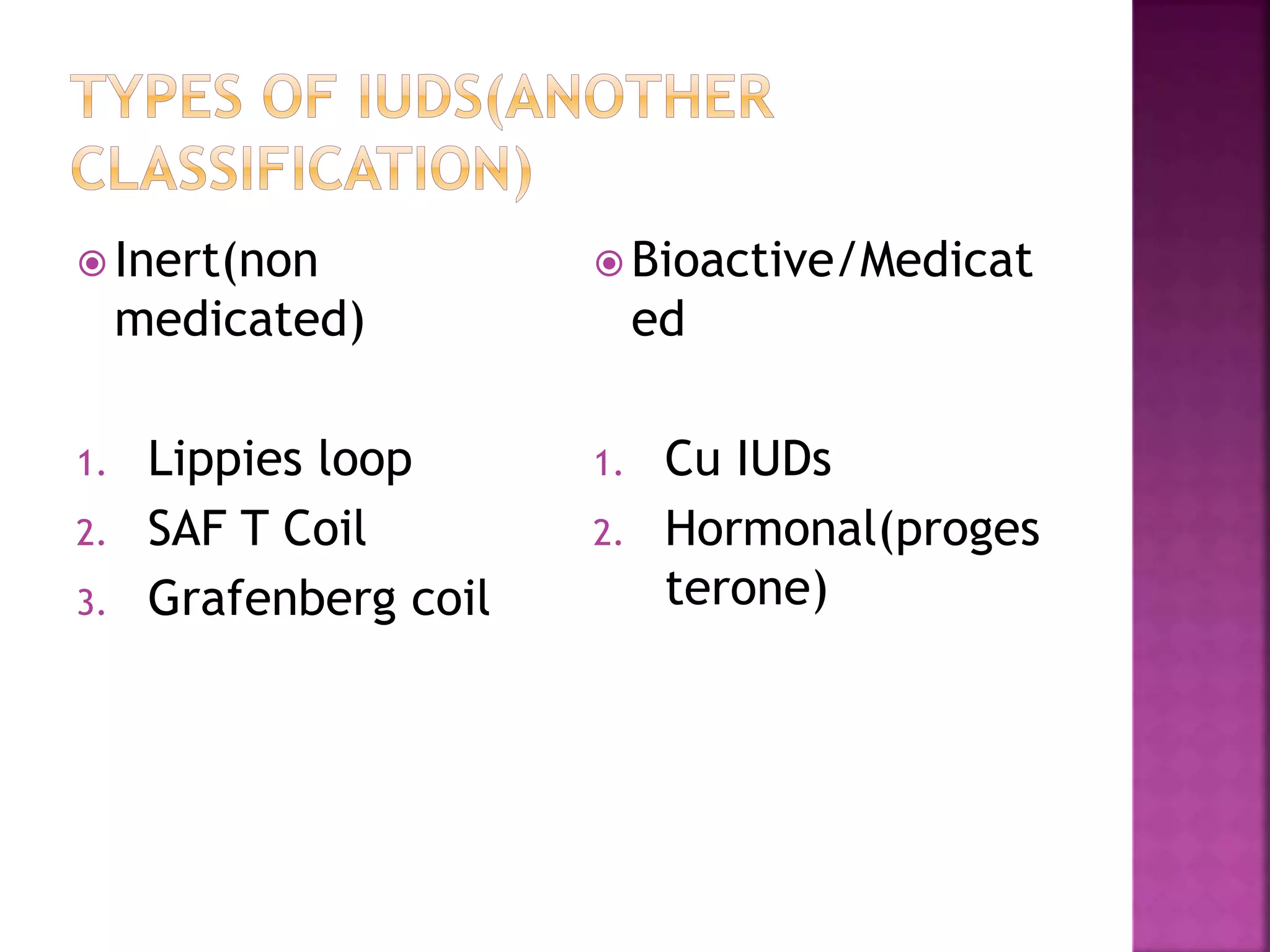 TYPES OF IUDS(ANOTHER CLASSIFICATION)

Inert(non medicated)

1. Lippies loop
2. SAF T Coil
3. Grafenberg coil

Bioactive/Medicated

1. Cu IUDs
2. Hormonal(progesterone)